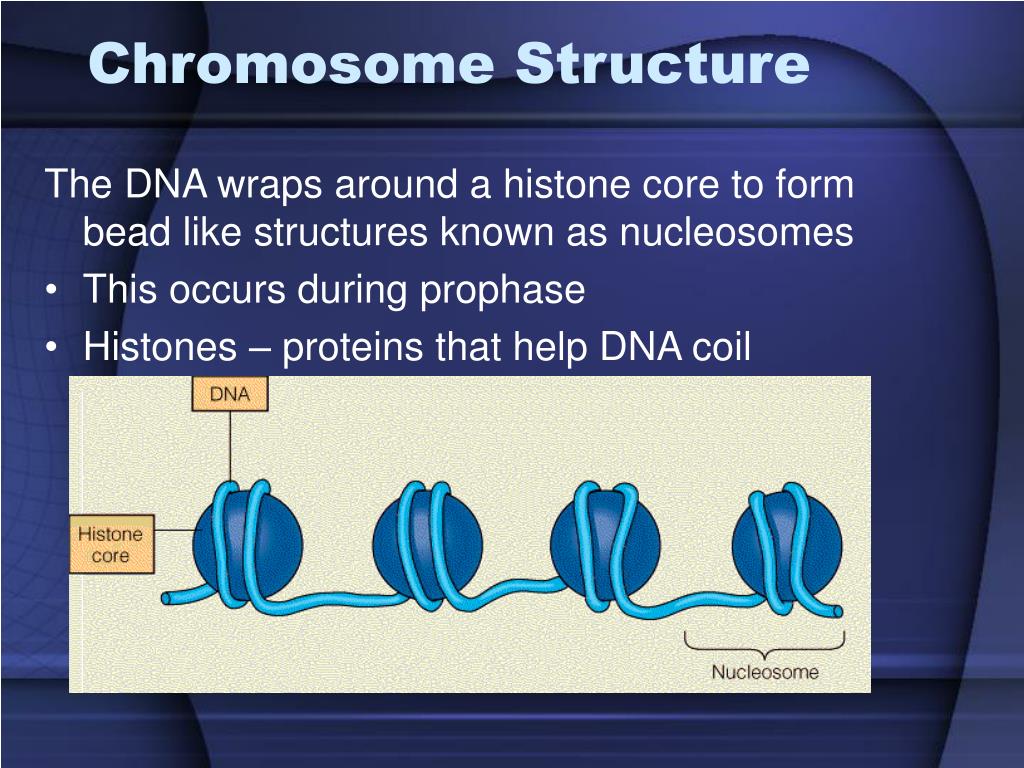 Chromosome Structure

The DNA wraps around a histone core to form bead like structures known as nucleosomes

• This occurs during prophase
• Histones – proteins that help DNA coil

DNA

Histone core

Nucleosome